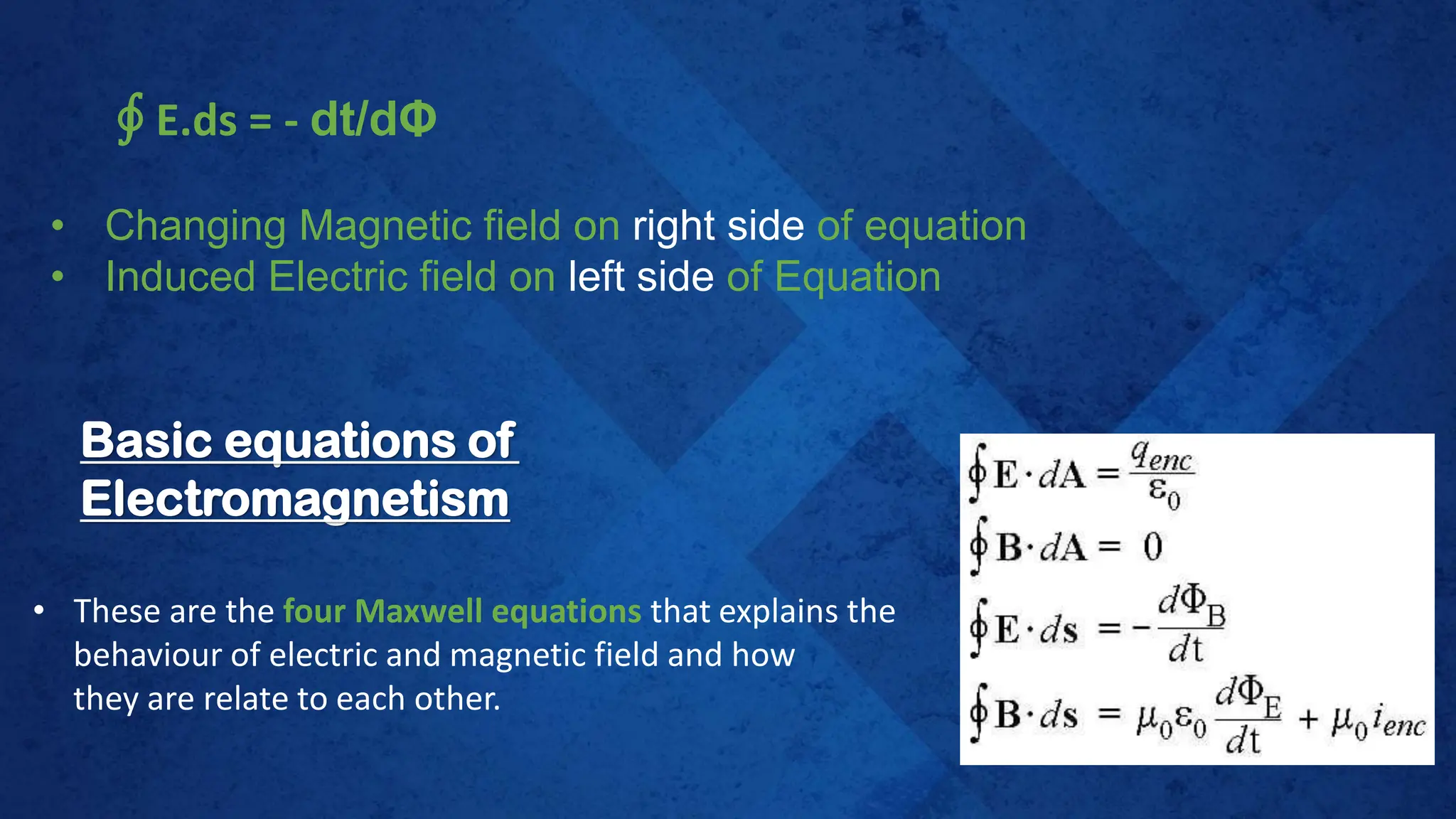 $\oint$ E.ds = - dt/dΦ

• Changing Magnetic field on right side of equation
• Induced Electric field on left side of Equation

Basic equations of Electromagnetism

• These are the four Maxwell equations that explains the behaviour of electric and magnetic field and how they are relate to each other.

$\oint \mathbf{E} \cdot d\mathbf{A} = \frac{q_{enc}}{\varepsilon_0}$

$\oint \mathbf{B} \cdot d\mathbf{A} = 0$

$\oint \mathbf{E} \cdot d\mathbf{s} = -\frac{d\Phi_B}{dt}$

$\oint \mathbf{B} \cdot d\mathbf{s} = \mu_0 \varepsilon_0 \frac{d\Phi_E}{dt} + \mu_0 i_{enc}$